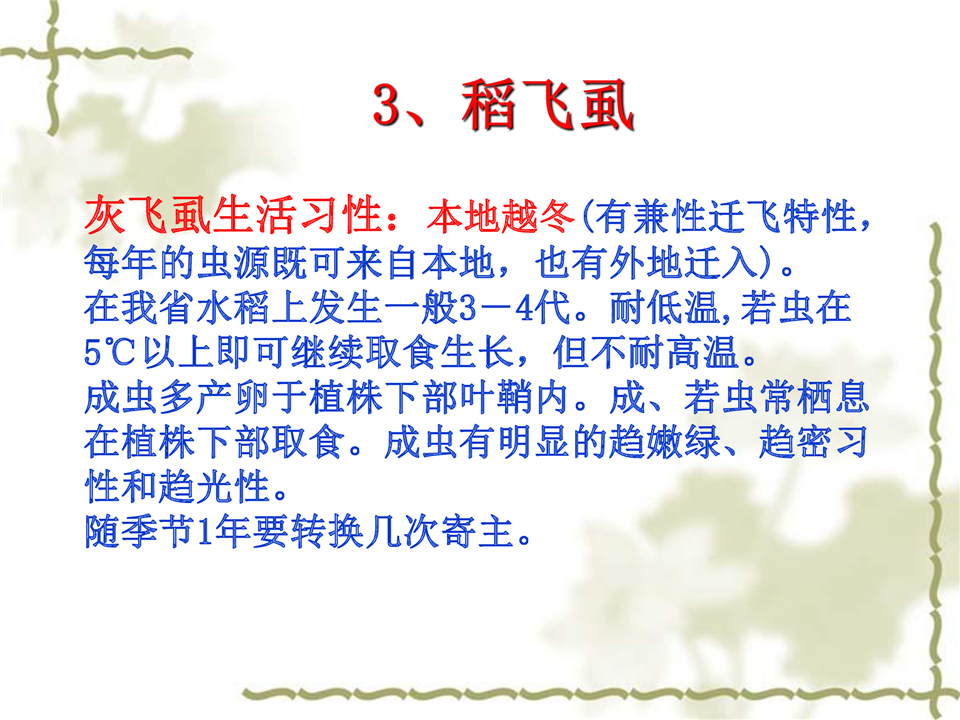 3、稻飞虱

灰飞虱生活习性：本地越冬(有兼性迁飞特性，每年的虫源既可来自本地，也有外地迁入)。
在我省水稻上发生一般3－4代。耐低温,若虫在5℃以上即可继续取食生长，但不耐高温。
成虫多产卵于植株下部叶鞘内。成、若虫常栖息在植株下部取食。成虫有明显的趋嫩绿、趋密习性和趋光性。
随季节1年要转换几次寄主。